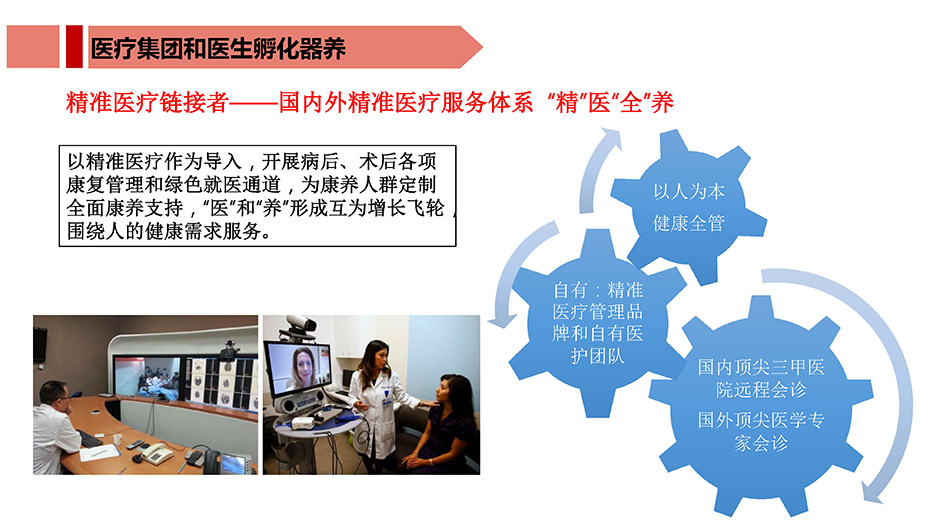 医疗集团和医生孵化器养

精准医疗链接者——国内外精准医疗服务体系 “精”医“全”养

以精准医疗作为导入，开展病后、术后各项康复管理和绿色就医通道，为康养人群定制全面康养支持，“医”和“养”形成互为增长飞轮，围绕人的健康需求服务。

以人为本
健康全管

自有：精准医疗管理品牌和自有医护团队

国内顶尖三甲医院远程会诊
国外顶尖医学专家会诊